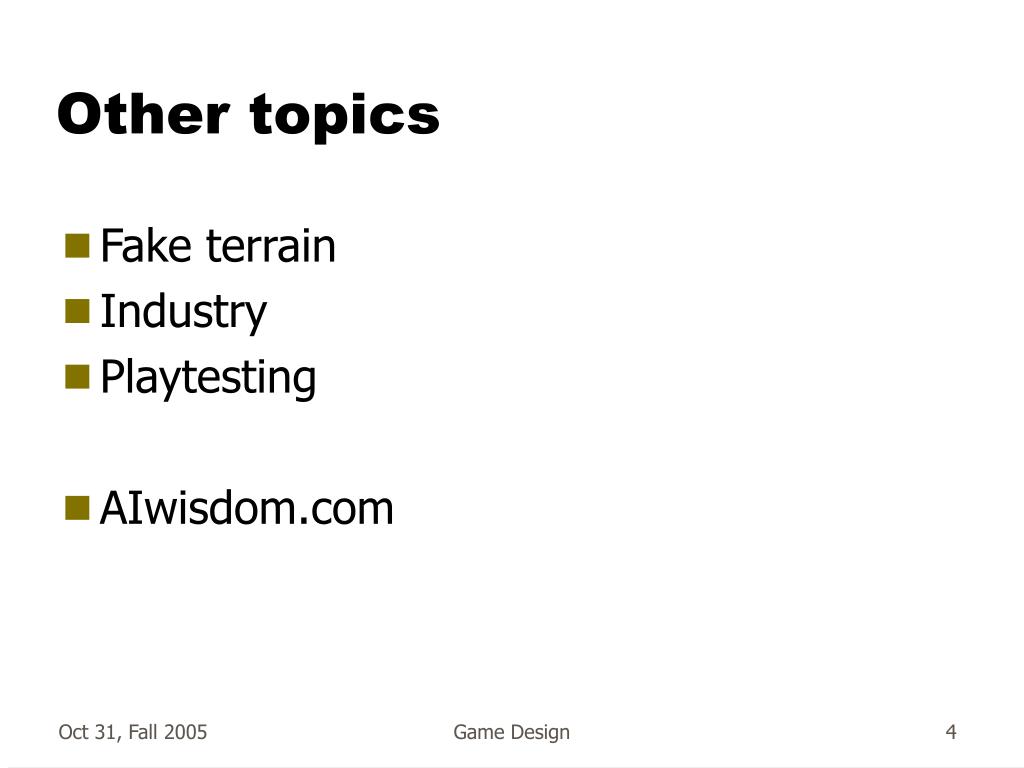 Other topics

- Fake terrain
- Industry
- Playtesting

- AIwisdom.com

Oct 31, Fall 2005 Game Design 4